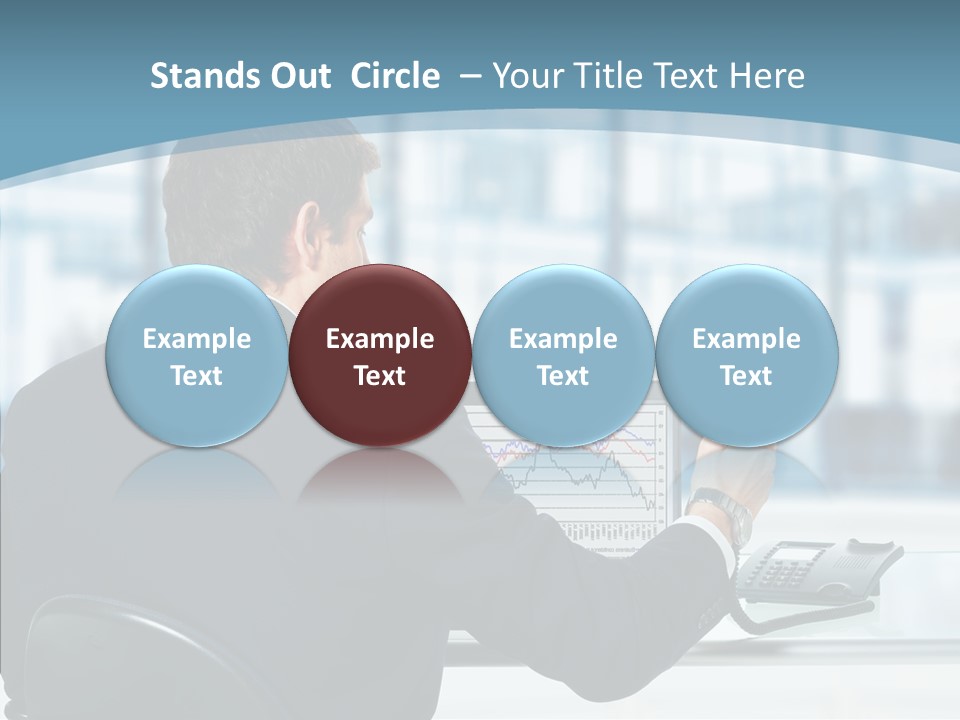 Stands Out Circle – Your Title Text Here

Example Text

Example Text

Example Text

Example Text